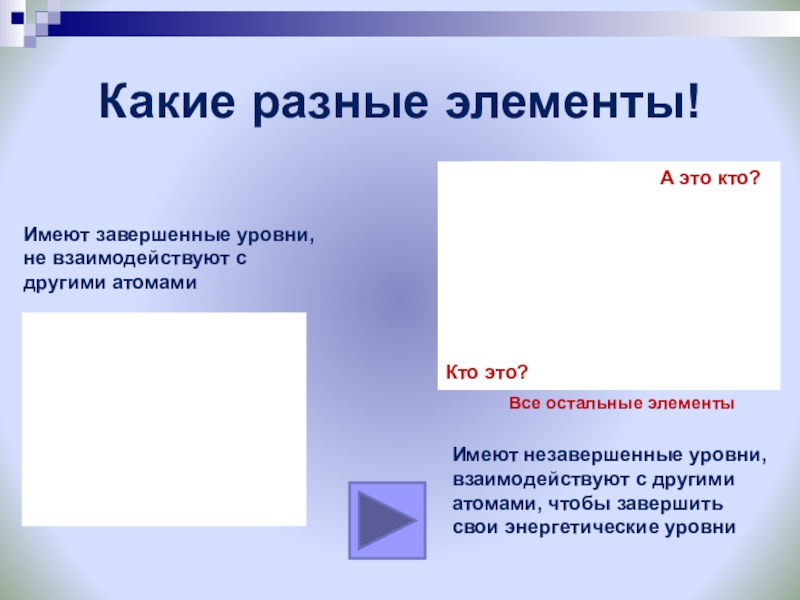 Какие разные элементы!

Имеют завершенные уровни, не взаимодействуют с другими атомами

А это кто?

Кто это?

Все остальные элементы

Имеют незавершенные уровни, взаимодействуют с другими атомами, чтобы завершить свои энергетические уровни